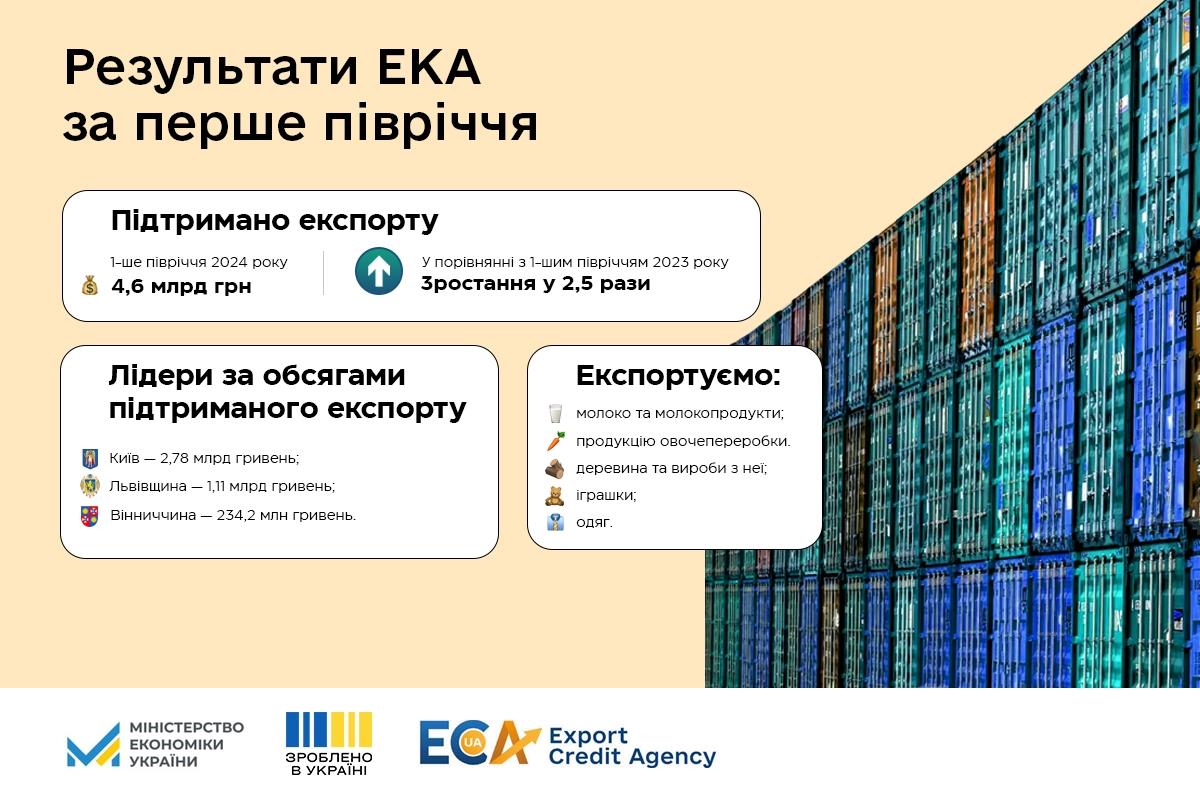 Результати ЕКА за перше півріччя

Підтримано експорту

1-ше півріччя 2024 року
4,6 млрд грн

У порівнянні з 1-шим півріччям 2023 року
Зростання у 2,5 рази

Лідери за обсягами підтриманого експорту

Київ — 2,78 млрд гривень;
Львівщина — 1,11 млрд гривень;
Вінниччина — 234,2 млн гривень.

Експортуємо:

молоко та молокопродукти;
продукцію овочепереробки.
деревина та вироби з неї;
іграшки;
одяг.

МІНІСТЕРСТВО ЕКОНОМІКИ УКРАЇНИ

ЗРОБЛЕНО В УКРАЇНІ

ECA UA Export Credit Agency